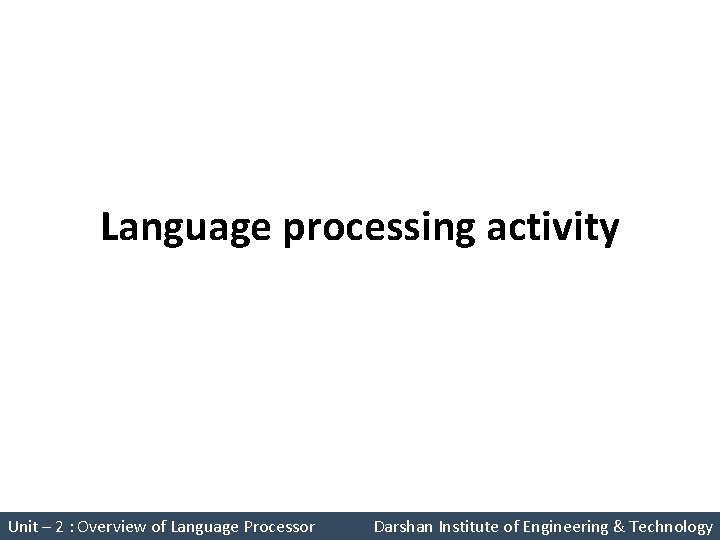 Language processing activity

Unit – 2 : Overview of Language Processor

Darshan Institute of Engineering & Technology